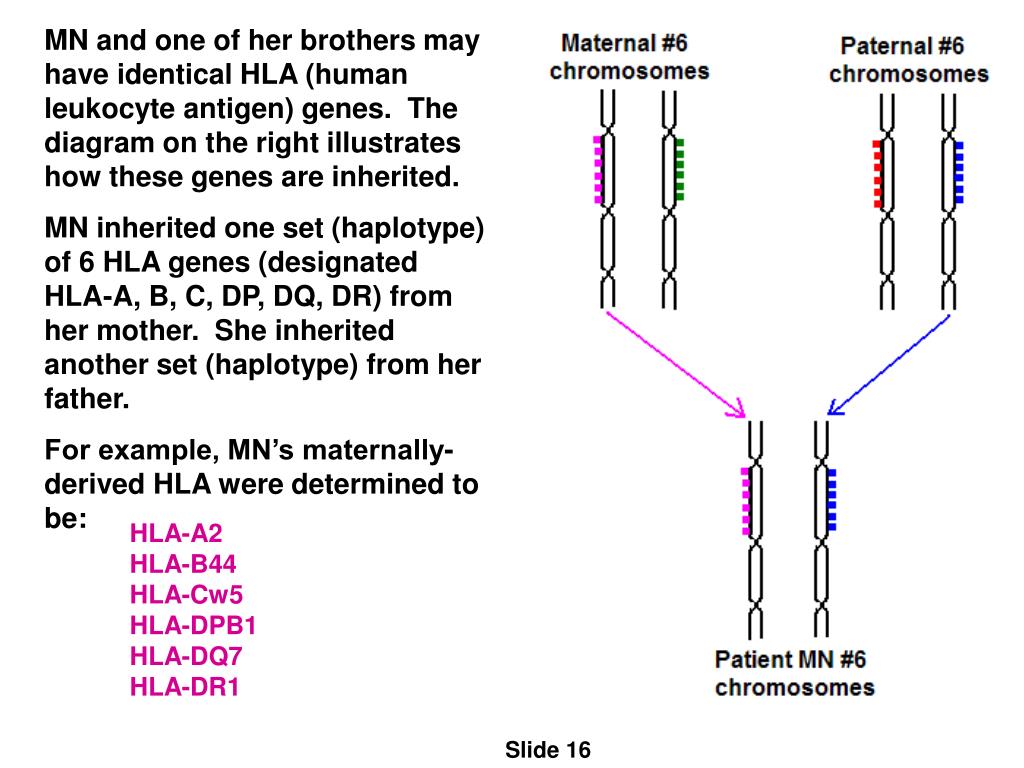 MN and one of her brothers may have identical HLA (human leukocyte antigen) genes. The diagram on the right illustrates how these genes are inherited.

MN inherited one set (haplotype) of 6 HLA genes (designated HLA-A, B, C, DP, DQ, DR) from her mother. She inherited another set (haplotype) from her father.

For example, MN's maternally-derived HLA were determined to be:

HLA-A2
HLA-B44
HLA-Cw5
HLA-DPB1
HLA-DQ7
HLA-DR1

Maternal #6 chromosomes

Paternal #6 chromosomes

Patient MN #6 chromosomes

Slide 16